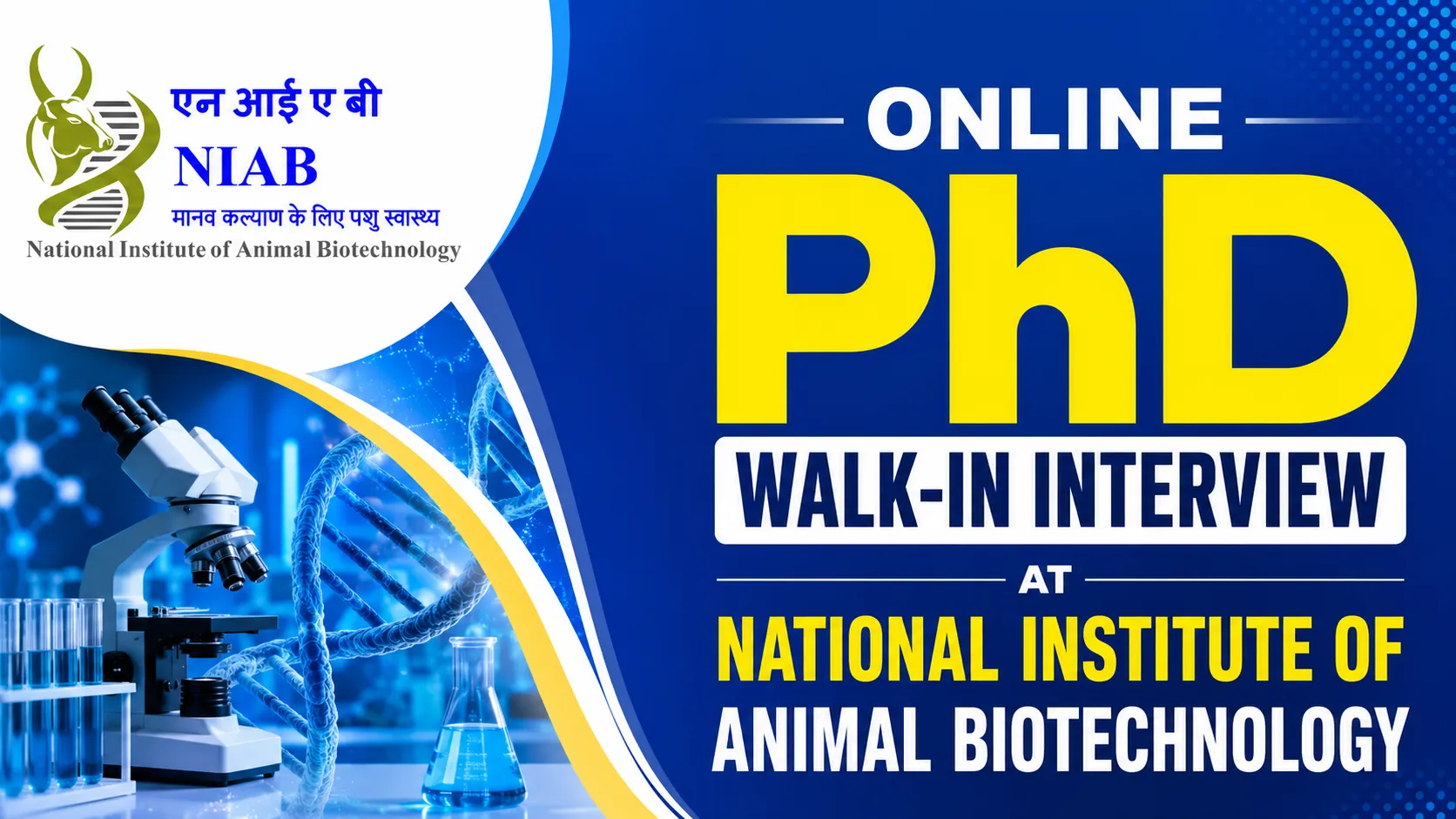 एन आई ए बी
NIAB
मानव कल्याण के लिए पशु स्वास्थ्य
National Institute of Animal Biotechnology

ONLINE
PhD
WALK-IN INTERVIEW
AT
NATIONAL INSTITUTE OF
ANIMAL BIOTECHNOLOGY